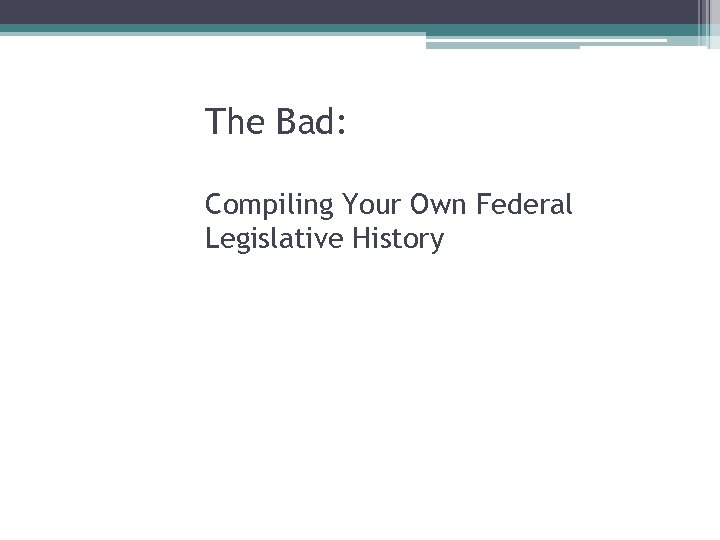 The Bad:

Compiling Your Own Federal Legislative History